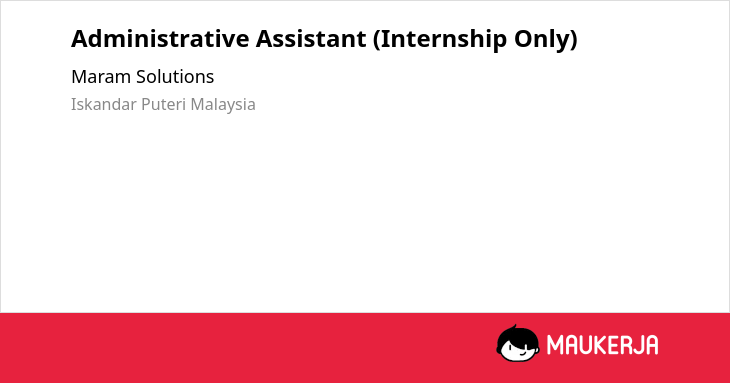 Administrative Assistant (Internship Only)

Maram Solutions

Iskandar Puteri Malaysia

MAUKERJA